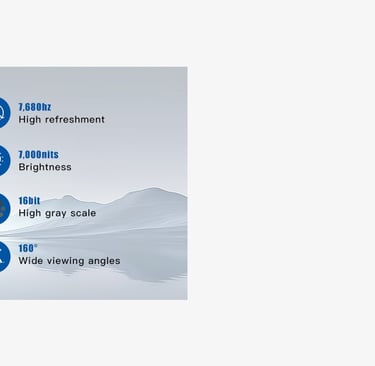 7,680hz
High refreshment

7,000nits
Brightness

16bit
High gray scale

160°
Wide viewing angles